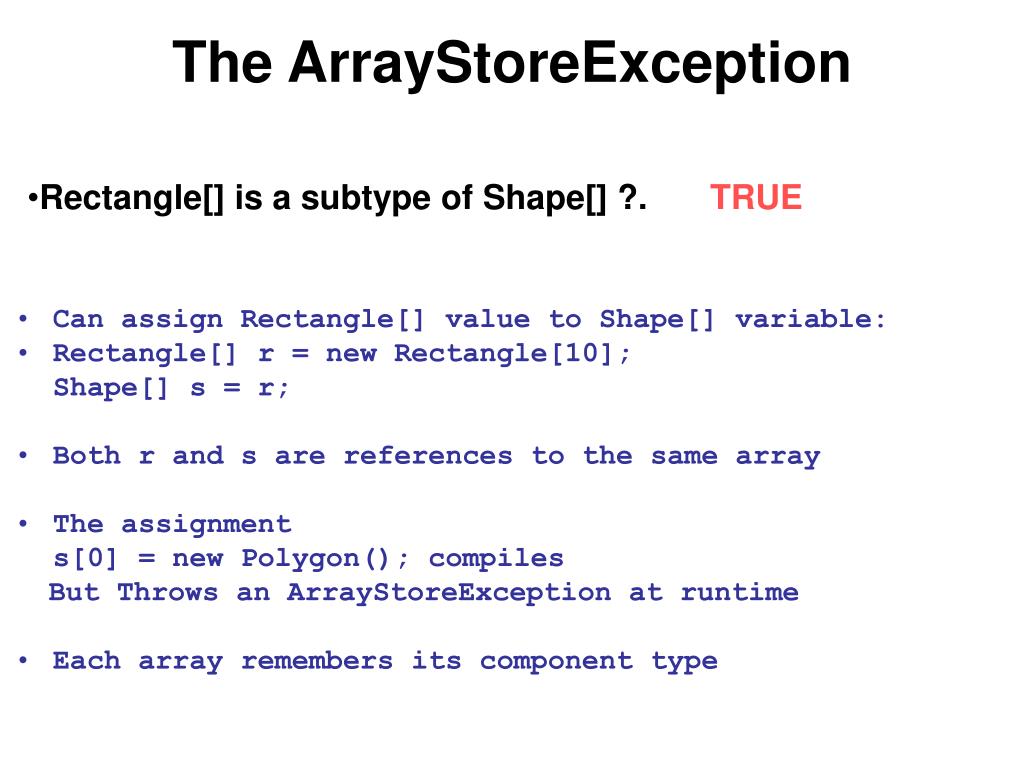 The ArrayStoreException

•Rectangle[] is a subtype of Shape[] ?. TRUE

• Can assign Rectangle[] value to Shape[] variable:
• Rectangle[] r = new Rectangle[10];
Shape[] s = r;

• Both r and s are references to the same array

• The assignment
s[0] = new Polygon(); compiles
But Throws an ArrayStoreException at runtime

• Each array remembers its component type